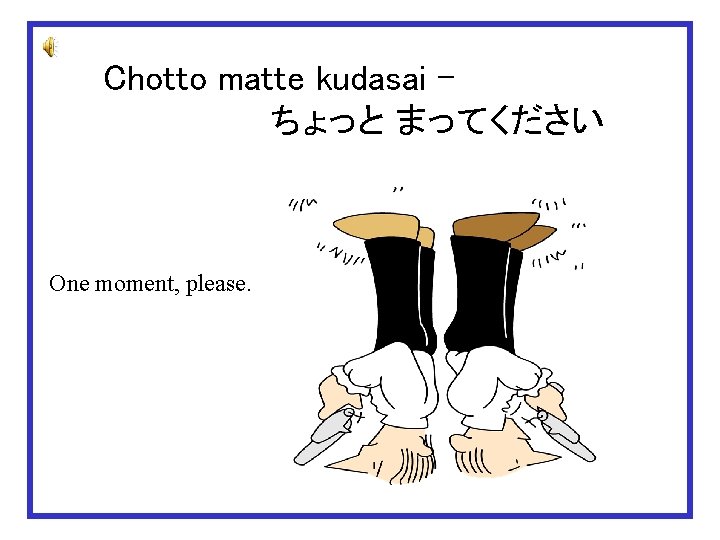 Chotto matte kudasai –
ちょっと まってください

One moment, please.